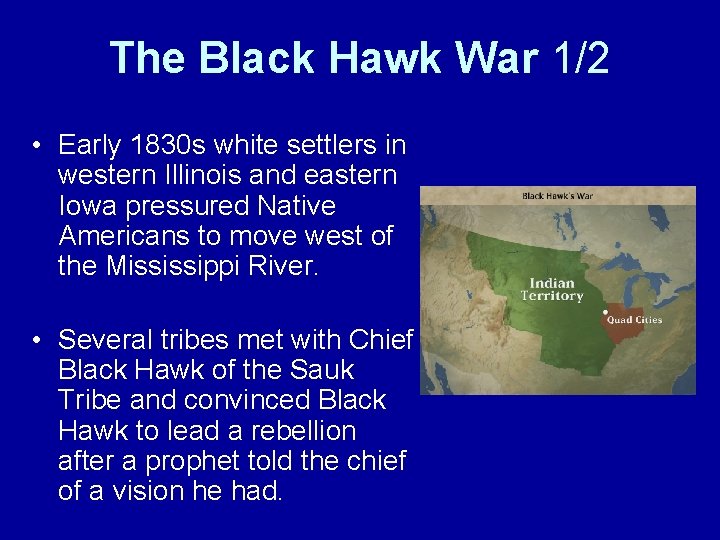 The Black Hawk War 1/2

• Early 1830s white settlers in western Illinois and eastern Iowa pressured Native Americans to move west of the Mississippi River.

• Several tribes met with Chief Black Hawk of the Sauk Tribe and convinced Black Hawk to lead a rebellion after a prophet told the chief of a vision he had.

Black Hawk's War

Indian Territory

Quad Cities